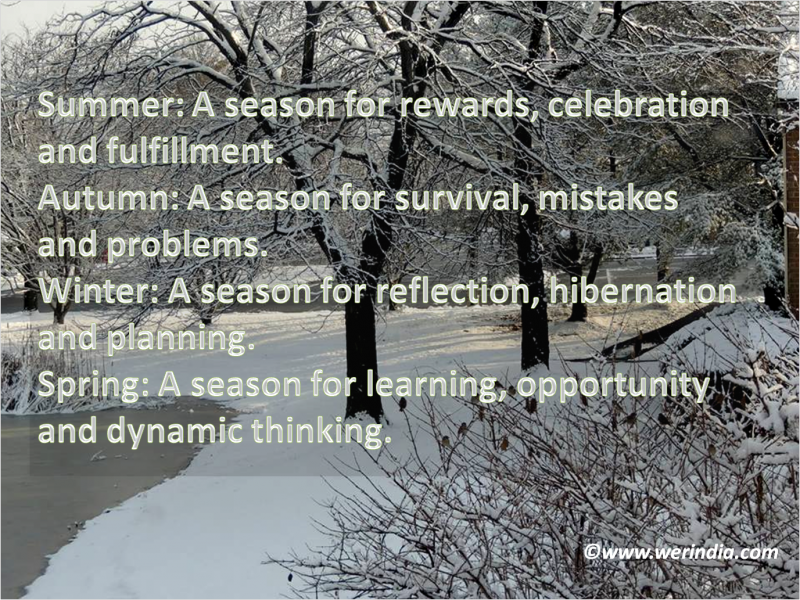 Summer: A season for rewards, celebration and fulfillment.
Autumn: A season for survival, mistakes and problems.
Winter: A season for reflection, hibernation and planning.
Spring: A season for learning, opportunity and dynamic thinking.

©www.werindia.com